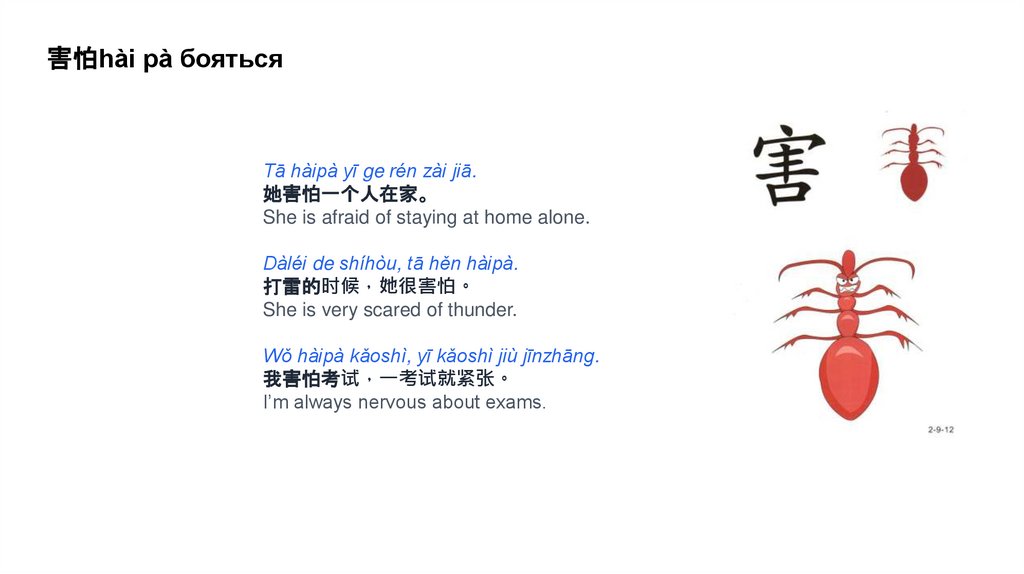 害怕hài pà бояться

Tā hàipà yī ge rén zài jiā.
她害怕一个人在家。
She is afraid of staying at home alone.

Dàléi de shíhòu, tā hěn hàipà.
打雷的时候，她很害怕。
She is very scared of thunder.

Wǒ hàipà kǎoshì, yī kǎoshì jiù jǐnzhāng.
我害怕考试，一考试就紧张。
I'm always nervous about exams.

害

2-9-12